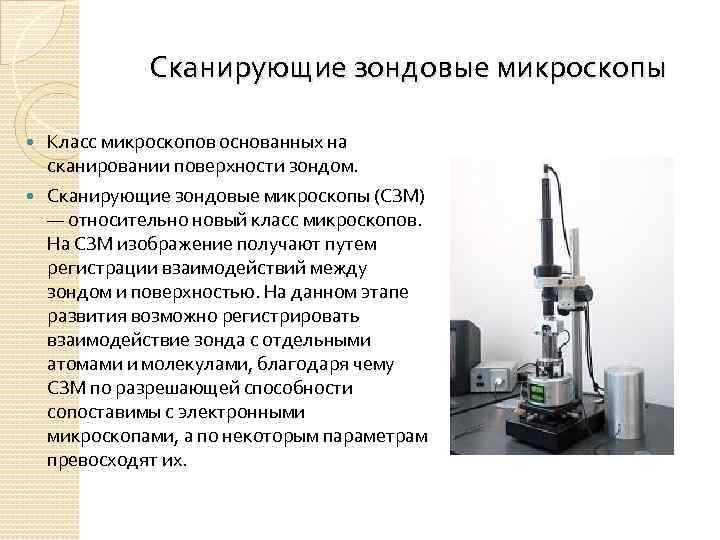 Сканирующие зондовые микроскопы

Класс микроскопов основанных на сканировании поверхности зондом.

Сканирующие зондовые микроскопы (СЗМ) — относительно новый класс микроскопов. На СЗМ изображение получают путем регистрации взаимодействий между зондом и поверхностью. На данном этапе развития возможно регистрировать взаимодействие зонда с отдельными атомами и молекулами, благодаря чему СЗМ по разрешающей способности сопоставимы с электронными микроскопами, а по некоторым параметрам превосходят их.